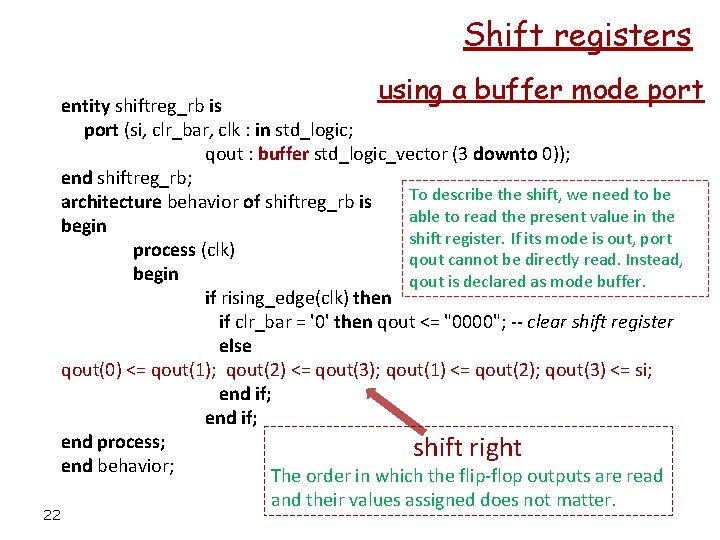 Shift registers

using a buffer mode port

entity shiftreg_rb is
port (si, clr_bar, clk : in std_logic;
qout : buffer std_logic_vector (3 downto 0));
end shiftreg_rb;
architecture behavior of shiftreg_rb is
begin
process (clk)
begin
if rising_edge(clk) then
if clr_bar = '0' then qout <= "0000"; -- clear shift register
else
qout(0) <= qout(1); qout(2) <= qout(3); qout(1) <= qout(2); qout(3) <= si;
end if;
end if;
end process;
end behavior;

To describe the shift, we need to be able to read the present value in the shift register. If its mode is out, port qout cannot be directly read. Instead, qout is declared as mode buffer.

shift right
The order in which the flip-flop outputs are read and their values assigned does not matter.

22